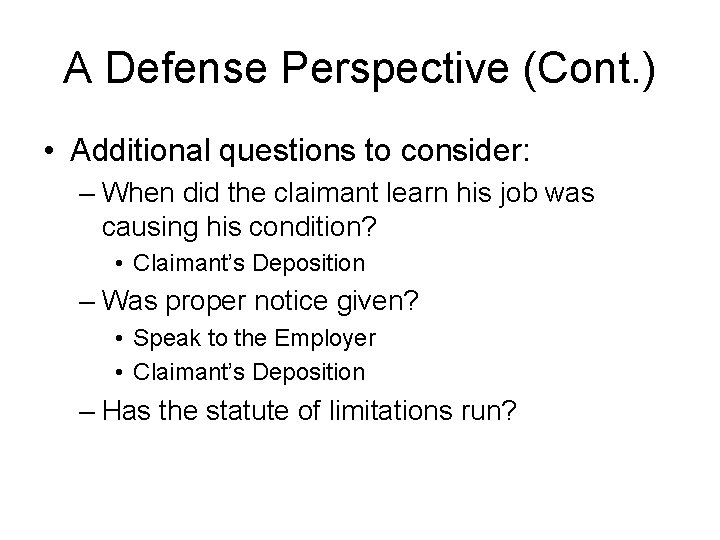 A Defense Perspective (Cont.)

• Additional questions to consider:
– When did the claimant learn his job was causing his condition?
• Claimant's Deposition
– Was proper notice given?
• Speak to the Employer
• Claimant's Deposition
– Has the statute of limitations run?